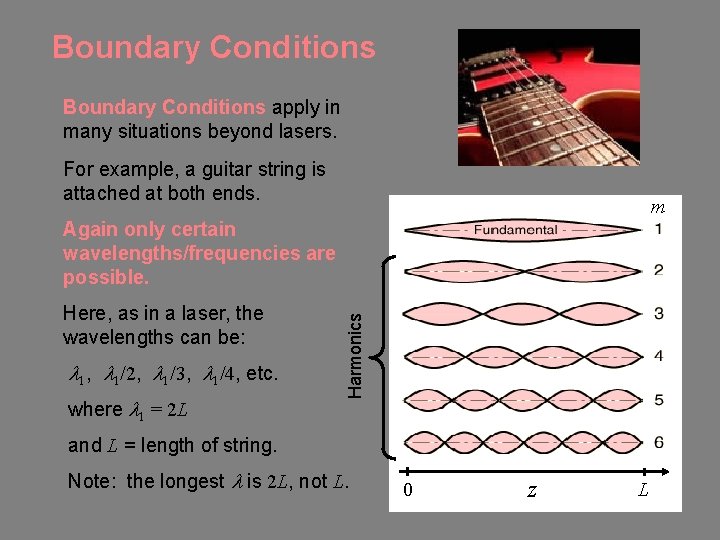 Boundary Conditions

Boundary Conditions apply in many situations beyond lasers.

For example, a guitar string is attached at both ends.

Again only certain wavelengths/frequencies are possible.

Here, as in a laser, the wavelengths can be:

$\lambda_1$, $\lambda_1/2$, $\lambda_1/3$, $\lambda_1/4$, etc.

where $\lambda_1 = 2L$

and $L$ = length of string.

Note: the longest $\lambda$ is $2L$, not $L$.

$m$
Fundamental 1
2
3
4
5
6
Harmonics
0 $z$ $L$